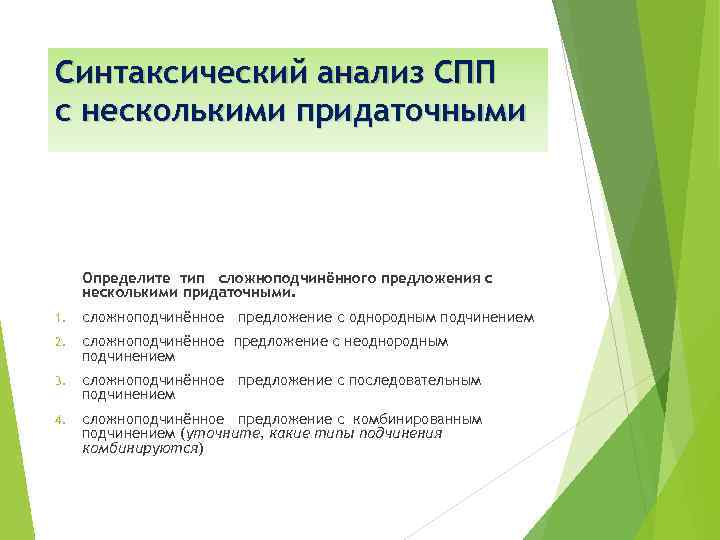 Синтаксический анализ СПП с несколькими придаточными

Определите тип сложноподчинённого предложения с несколькими придаточными.

1. сложноподчинённое предложение с однородным подчинением
2. сложноподчинённое предложение с неоднородным подчинением
3. сложноподчинённое предложение с последовательным подчинением
4. сложноподчинённое предложение с комбинированным подчинением (уточните, какие типы подчинения комбинируются)